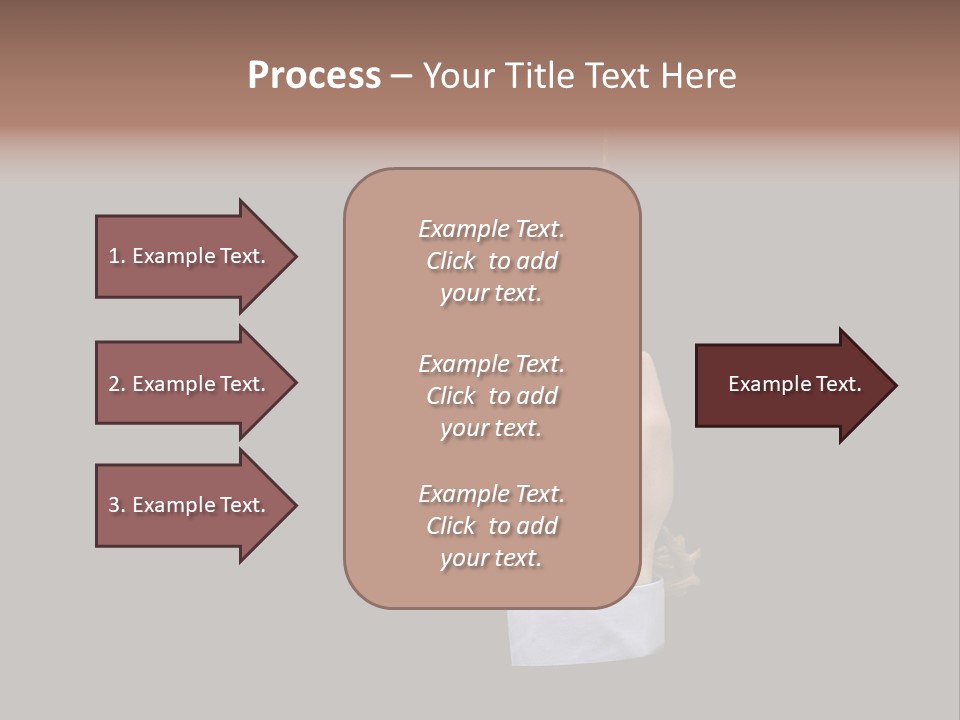 Process – Your Title Text Here

1. Example Text.

2. Example Text.

3. Example Text.

Example Text. Click to add your text.

Example Text. Click to add your text.

Example Text. Click to add your text.

Example Text.